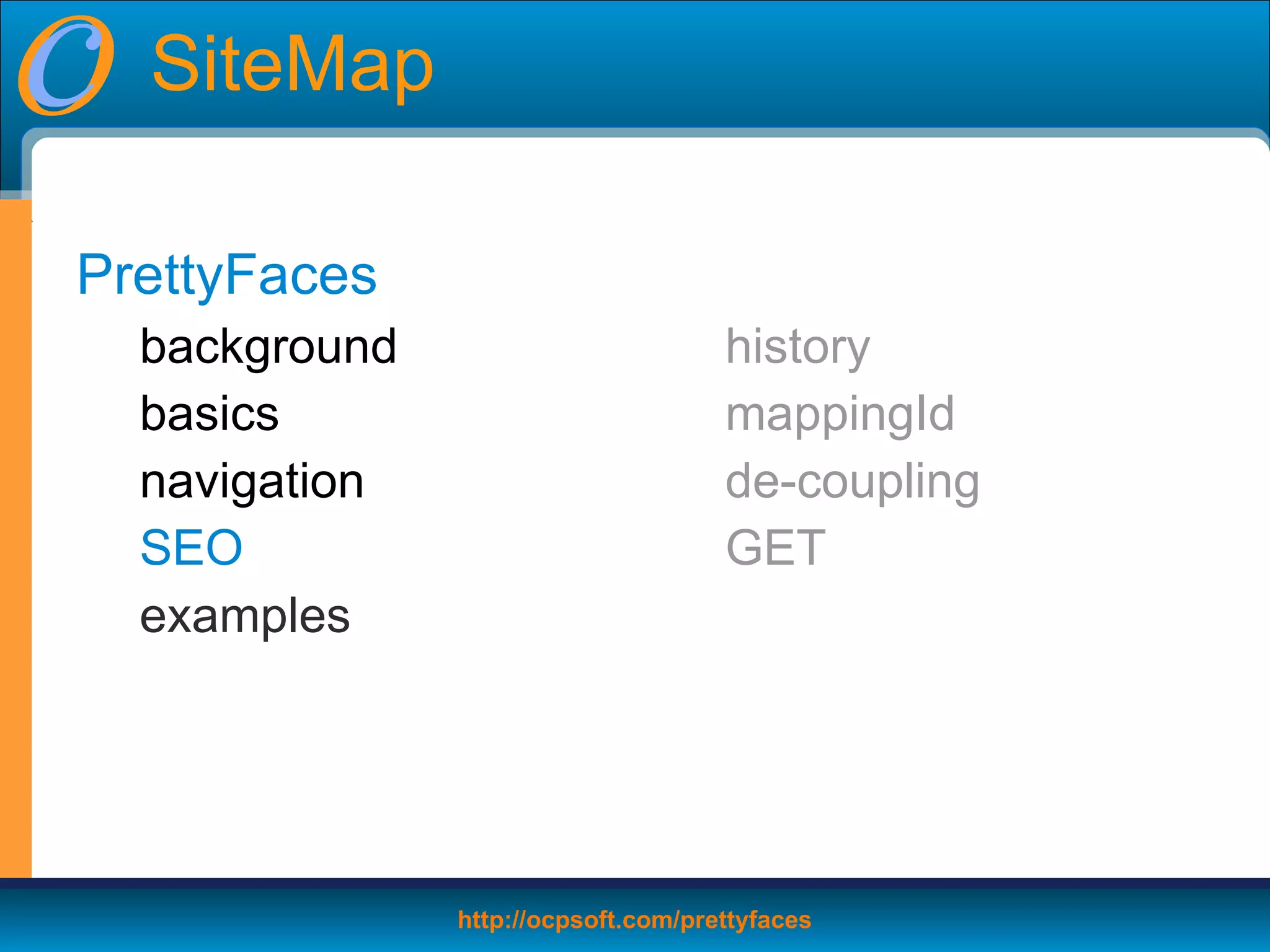 SiteMap

PrettyFaces

background
basics
navigation
SEO
examples

history
mappingId
de-coupling
GET

http://ocpsoft.com/prettyfaces